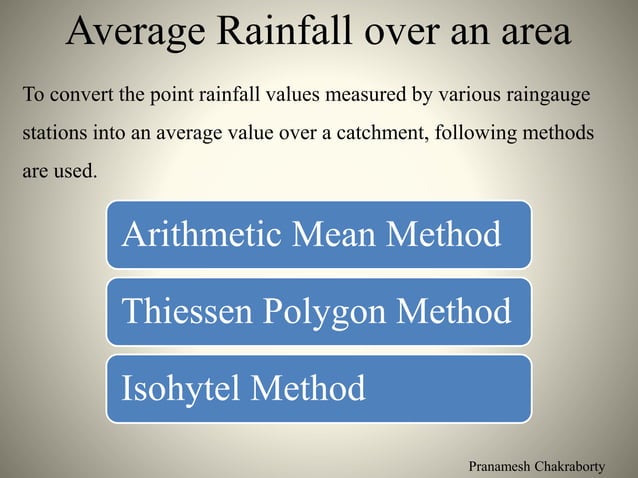 Average Rainfall over an area

To convert the point rainfall values measured by various raingauge stations into an average value over a catchment, following methods are used.

Arithmetic Mean Method

Thiessen Polygon Method

Isohytel Method

Pranamesh Chakraborty